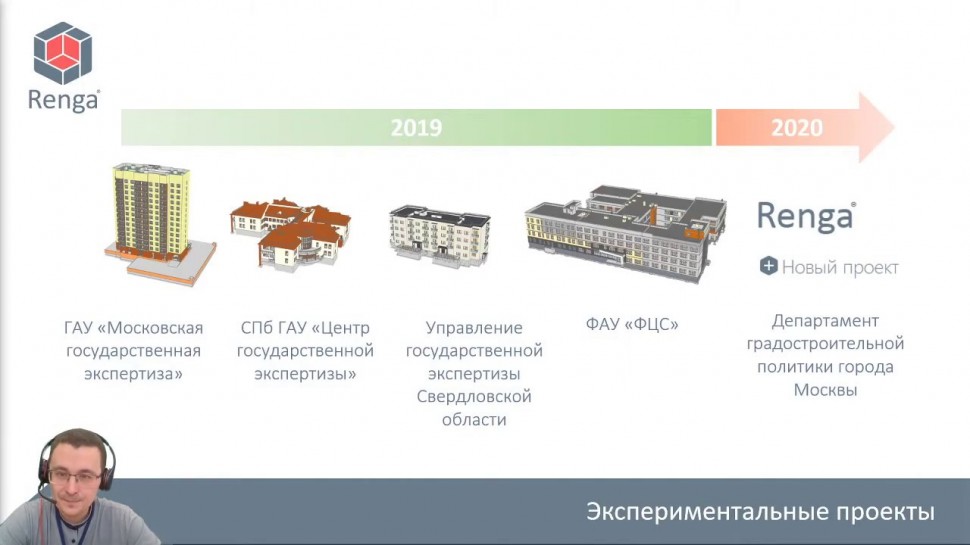 Renga

2019

2020

Renga

Новый проект

ГАУ «Московская государственная экспертиза»

СПб ГАУ «Центр государственной экспертизы»

Управление государственной экспертизы Свердловской области

ФАУ «ФЦС»

Департамент градостроительной политики города Москвы

Экспериментальные проекты